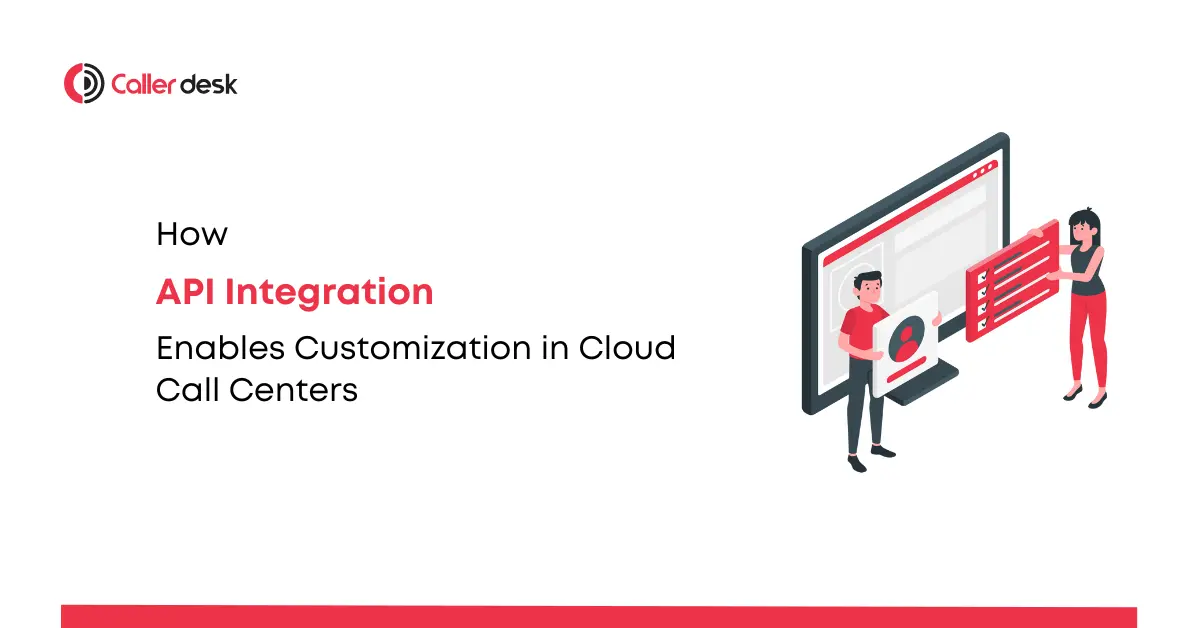 Caller desk

How

API Integration

Enables Customization in Cloud Call Centers